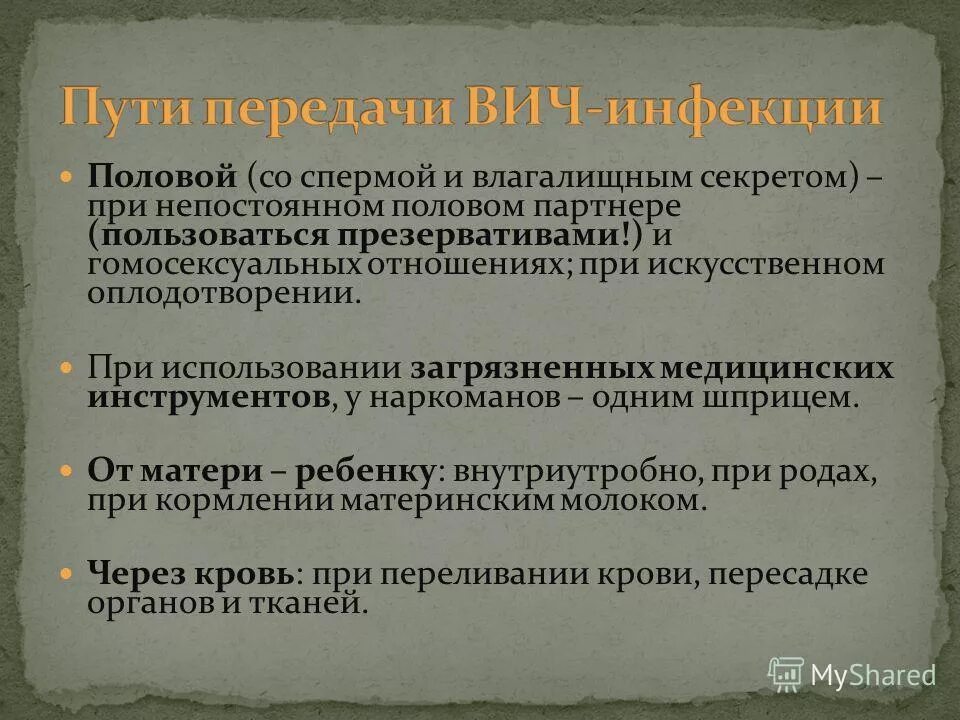 Пути передачи ВИЧ-инфекции

Половой (со спермой и влагалищным секретом) – при непостоянном половом партнере (пользоваться презервативами!) и гомосексуальных отношениях; при искусственном оплодотворении.

При использовании загрязненных медицинских инструментов, у наркоманов – одним шприцем.

От матери – ребенку: внутриутробно, при родах, при кормлении материнским молоком.

Через кровь: при переливании крови, пересадке органов и тканей.

MyShared